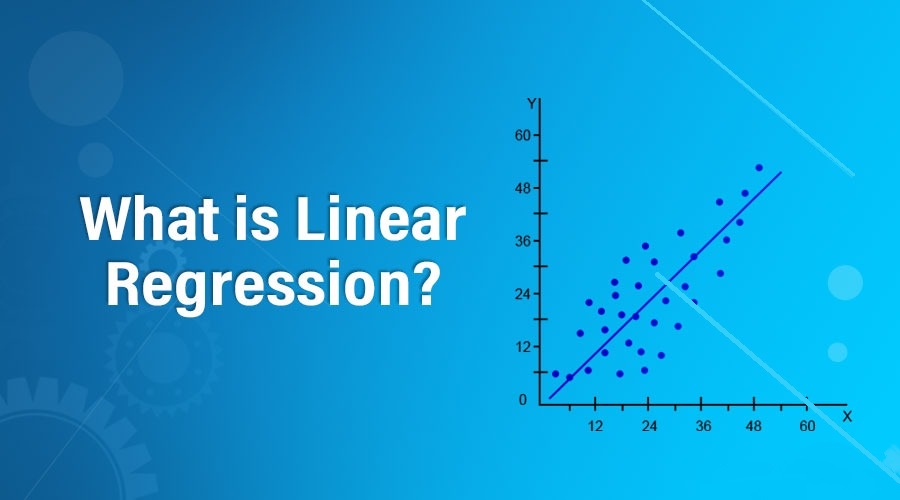 What is Linear Regression?

Y
60
48
36
24
12
0
12
24
36
48
60
X